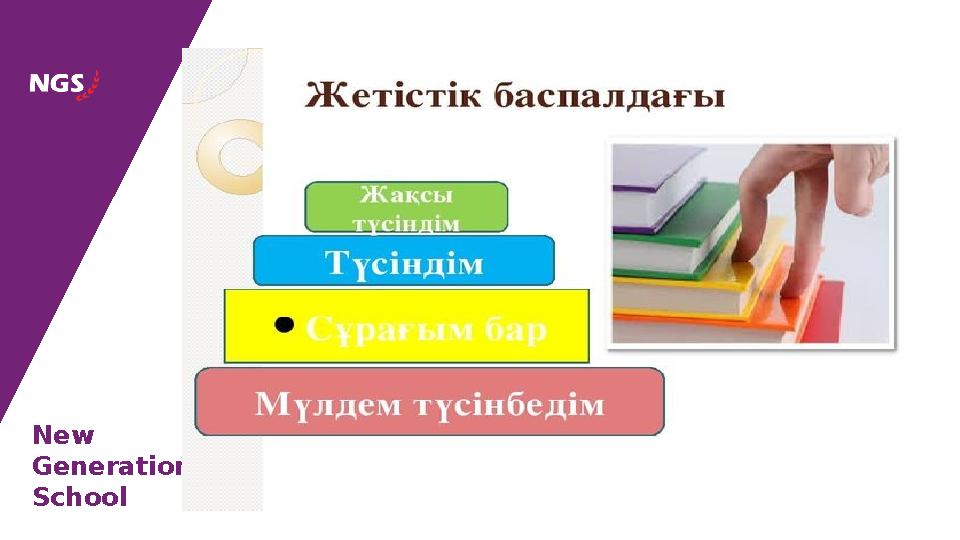 NGS

Жетістік баспалдағы

Жақсы түсіндім

Түсіндім

Сұрағым бар

Мүлдем түсінбедім

New Generation School